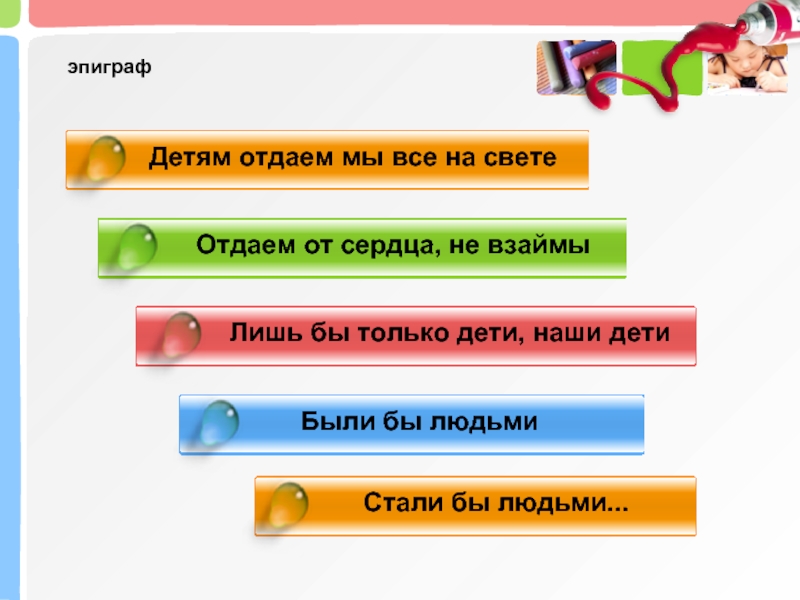 эпиграф

Детям отдаем мы все на свете

Отдаем от сердца, не взаймы

Лишь бы только дети, наши дети

Были бы людьми

Стали бы людьми...